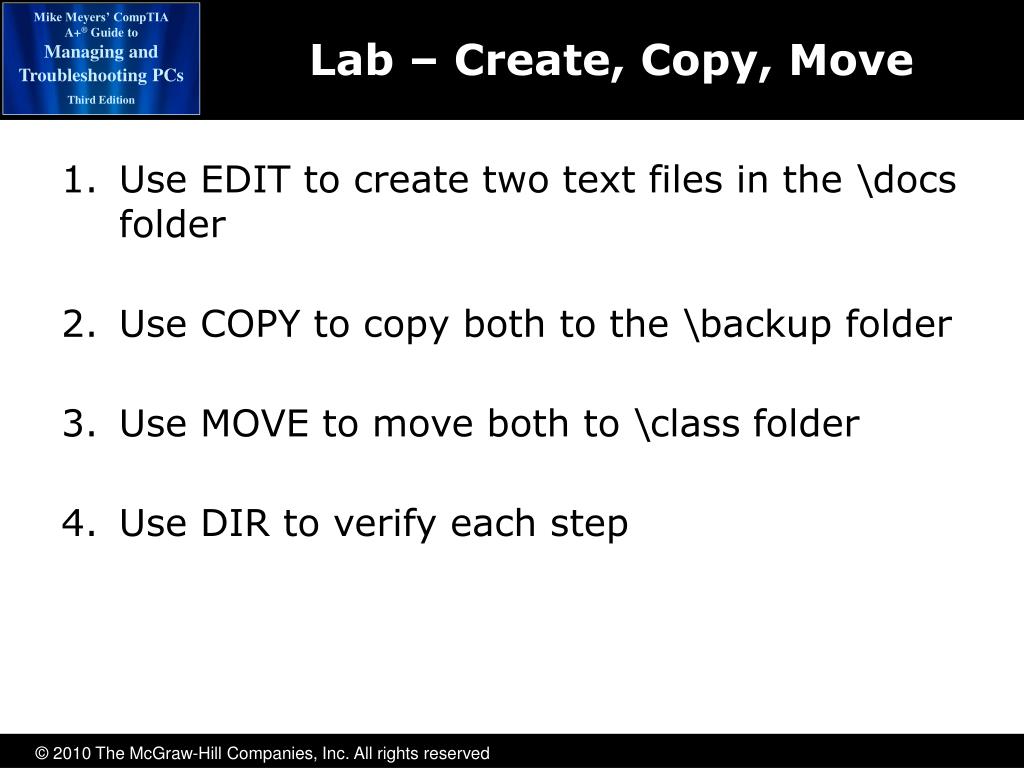 Mike Meyers' CompTIA A+® Guide to Managing and Troubleshooting PCs Third Edition

Lab – Create, Copy, Move

1. Use EDIT to create two text files in the \docs folder

2. Use COPY to copy both to the \backup folder

3. Use MOVE to move both to \class folder

4. Use DIR to verify each step

© 2010 The McGraw-Hill Companies, Inc. All rights reserved